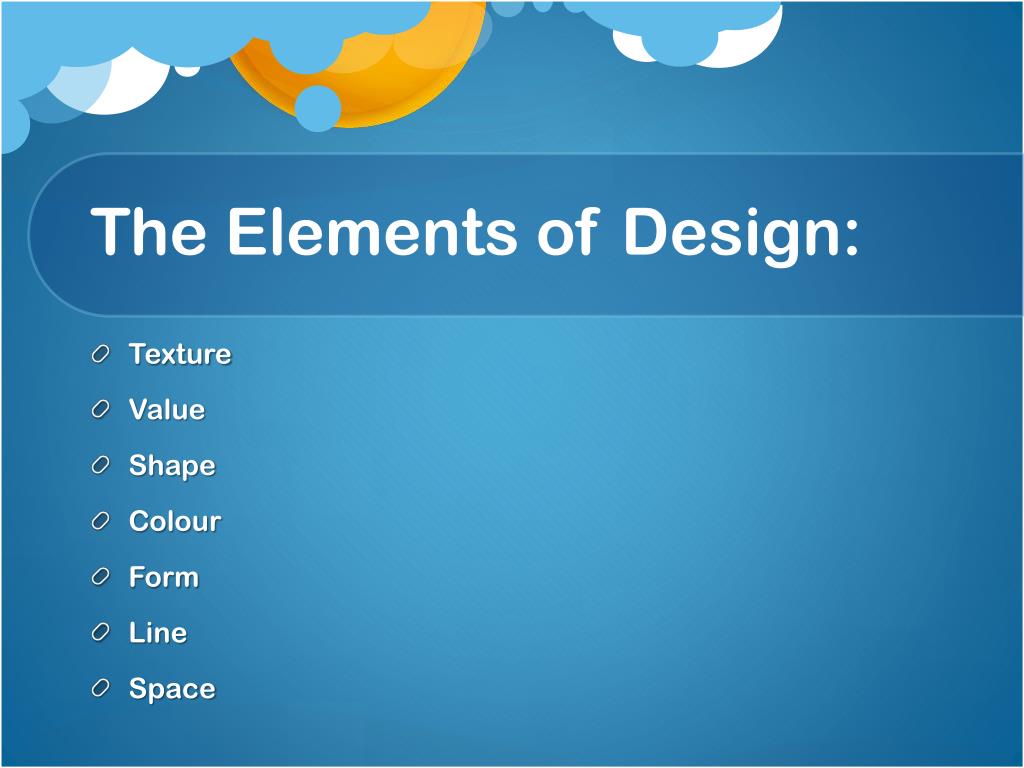 The Elements of Design:

Texture
Value
Shape
Colour
Form
Line
Space